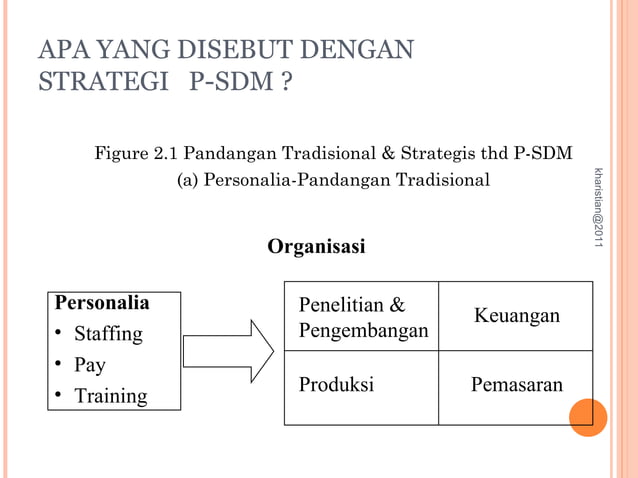 APA YANG DISEBUT DENGAN STRATEGI P-SDM ?

Figure 2.1 Pandangan Tradisional & Strategis thd P-SDM
(a) Personalia-Pandangan Tradisional

kharistian@2011

Organisasi

Personalia
• Staffing
• Pay
• Training

| Penelitian & Pengembangan | Keuangan |
|---|---|
| Produksi | Pemasaran |